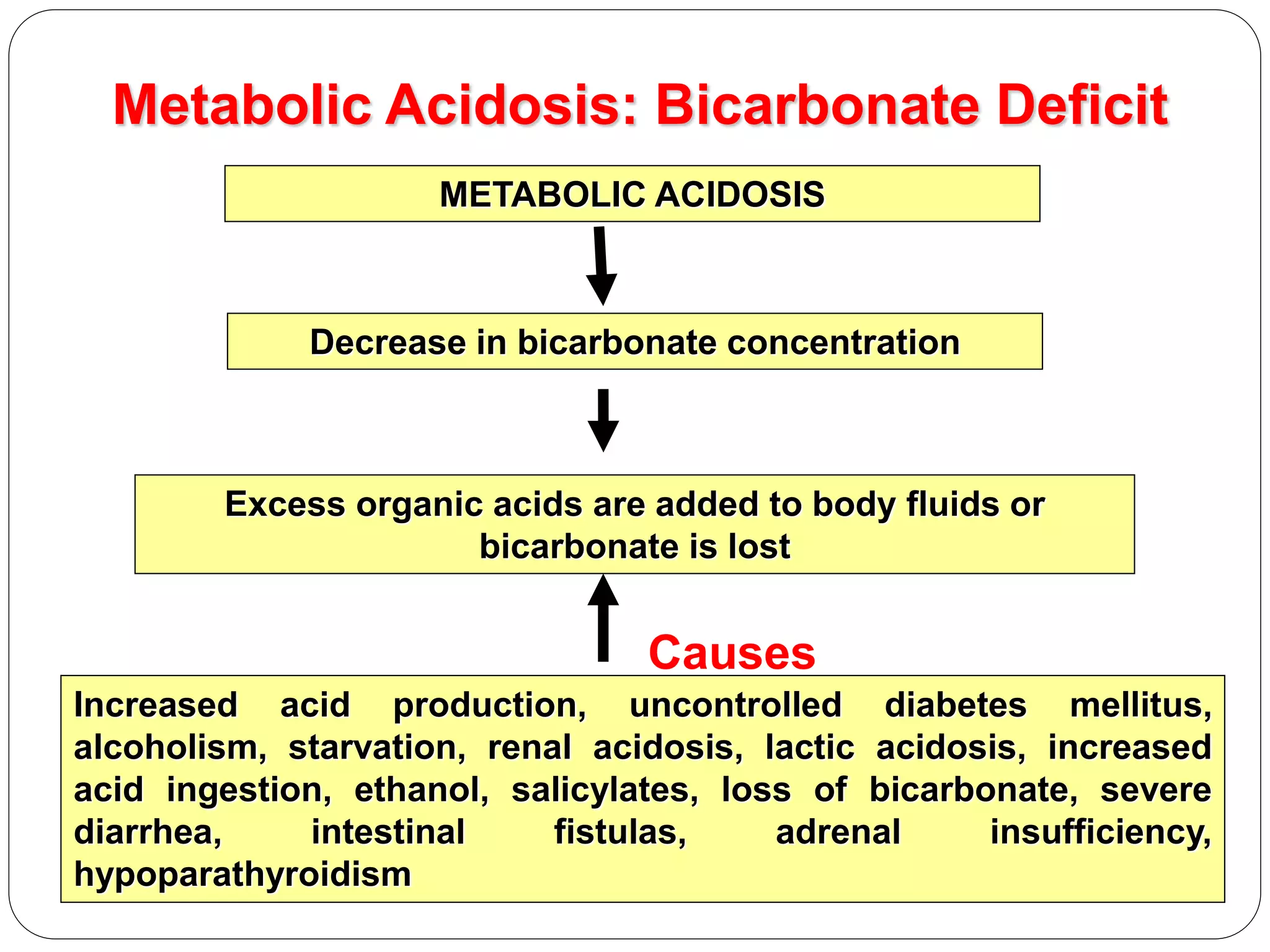 Metabolic Acidosis: Bicarbonate Deficit

METABOLIC ACIDOSIS

Decrease in bicarbonate concentration

Excess organic acids are added to body fluids or bicarbonate is lost

Causes

Increased acid production, uncontrolled diabetes mellitus, alcoholism, starvation, renal acidosis, lactic acidosis, increased acid ingestion, ethanol, salicylates, loss of bicarbonate, severe diarrhea, intestinal fistulas, adrenal insufficiency, hypoparathyroidism